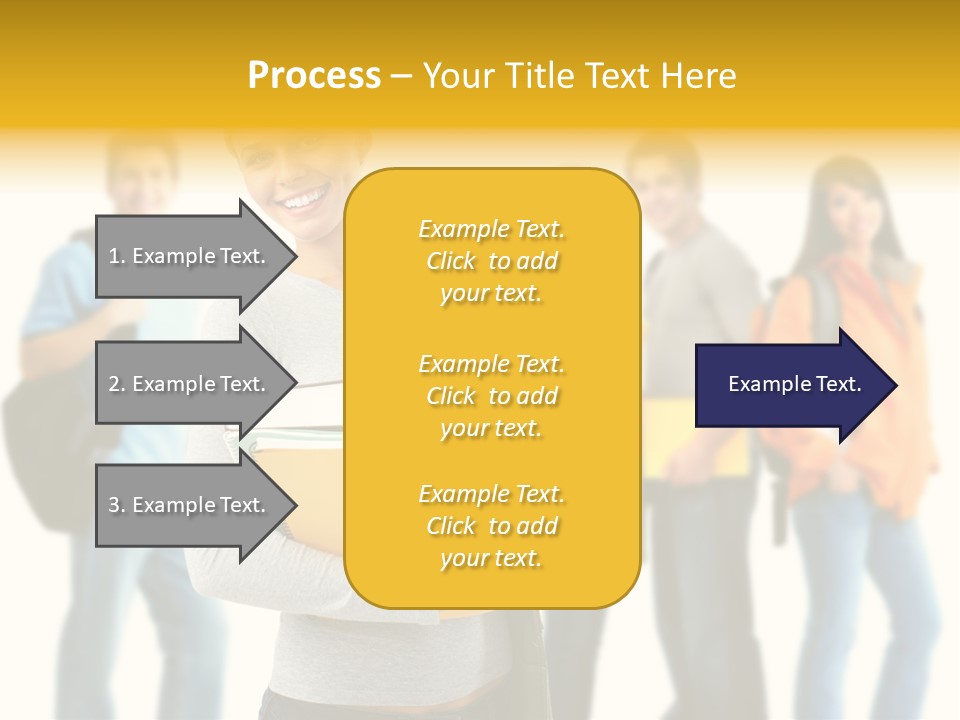 Process – Your Title Text Here

1. Example Text.

2. Example Text.

3. Example Text.

Example Text. Click to add your text.

Example Text. Click to add your text.

Example Text. Click to add your text.

Example Text.